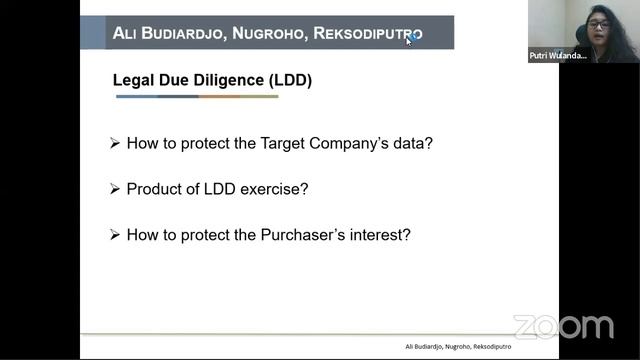 ALI BUDIARDJO, NUGROHO, REKSODIPUTRO

Putri Wulanda...

Legal Due Diligence (LDD)

➢ How to protect the Target Company's data?

➢ Product of LDD exercise?

➢ How to protect the Purchaser's interest?

zoom

Ali Budiardjo, Nugroho, Reksodiputro